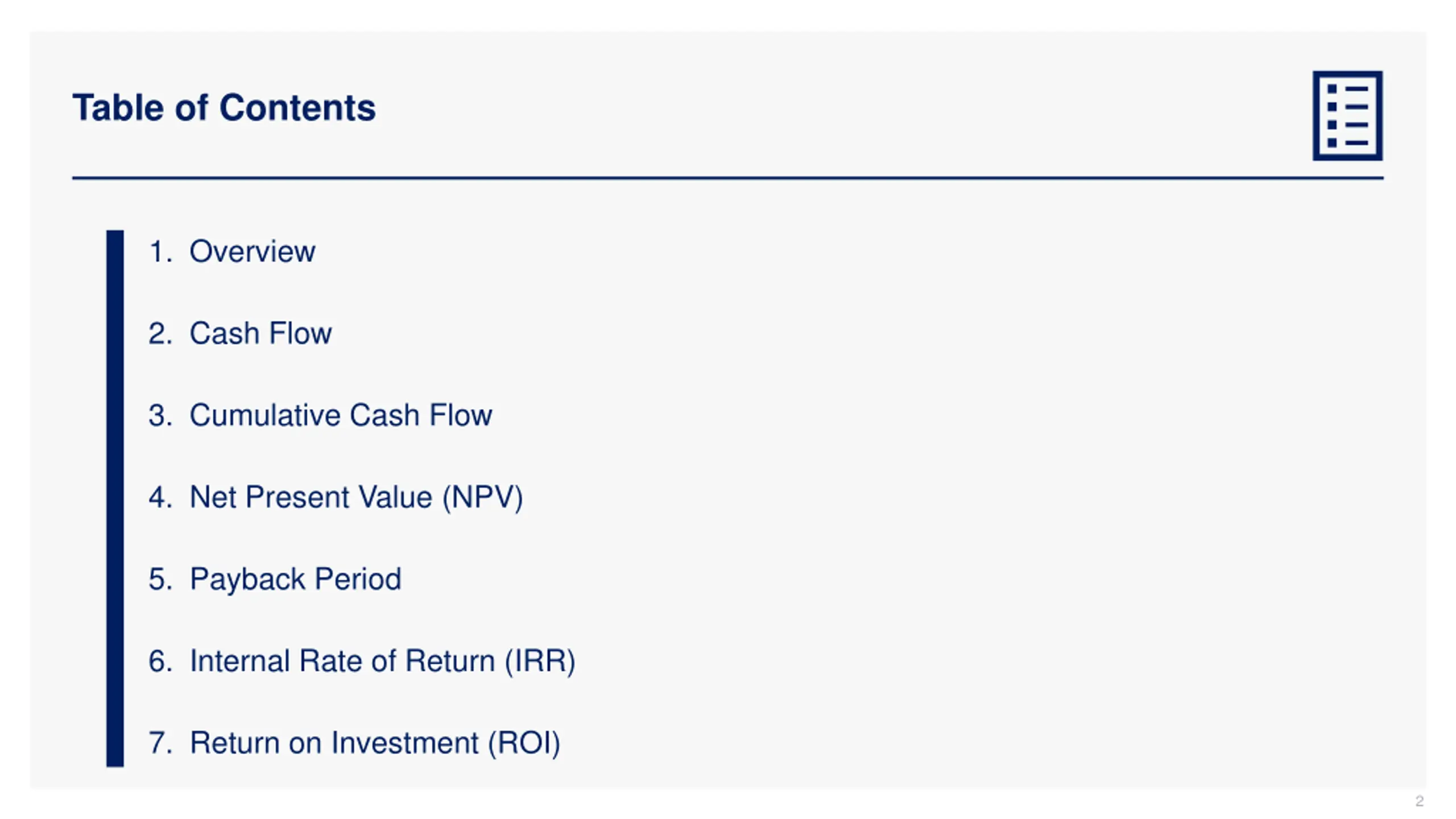 Table of Contents

1. Overview

2. Cash Flow

3. Cumulative Cash Flow

4. Net Present Value (NPV)

5. Payback Period

6. Internal Rate of Return (IRR)

7. Return on Investment (ROI)

2